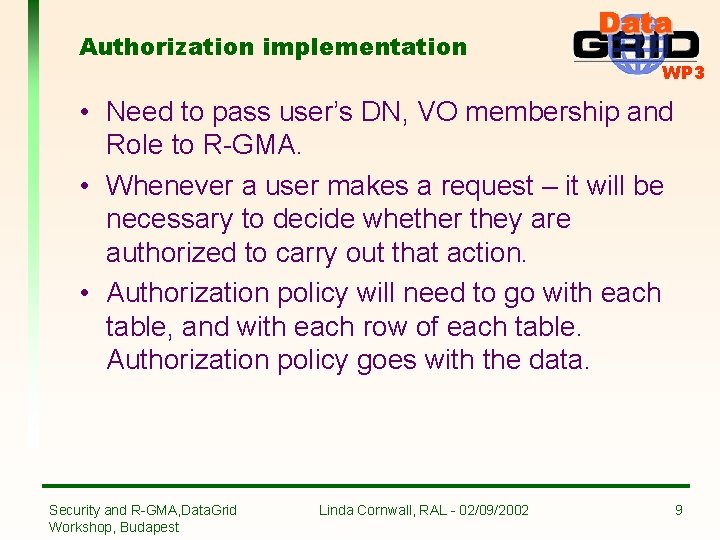 Authorization implementation

Data GRID WP3

• Need to pass user's DN, VO membership and Role to R-GMA.

• Whenever a user makes a request – it will be necessary to decide whether they are authorized to carry out that action.

• Authorization policy will need to go with each table, and with each row of each table. Authorization policy goes with the data.

Security and R-GMA,DataGrid Workshop, Budapest

Linda Cornwall, RAL - 02/09/2002

9